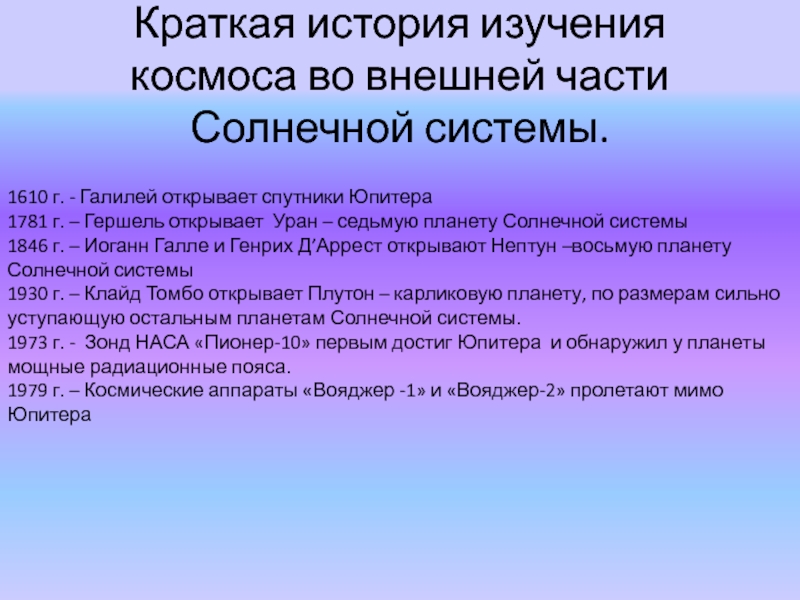 Краткая история изучения космоса во внешней части Солнечной системы.

1610 г. - Галилей открывает спутники Юпитера
1781 г. – Гершель открывает  Уран – седьмую планету Солнечной системы
1846 г. – Иоганн Галле и Генрих Д’Аррест открывают Нептун –восьмую планету Солнечной системы
1930 г. – Клайд Томбо открывает Плутон – карликовую планету, по размерам сильно уступающую остальным планетам Солнечной системы.
1973 г. -  Зонд НАСА «Пионер-10» первым достиг Юпитера  и обнаружил у планеты мощные радиационные пояса.
1979 г. – Космические аппараты «Вояджер -1» и «Вояджер-2» пролетают мимо Юпитера